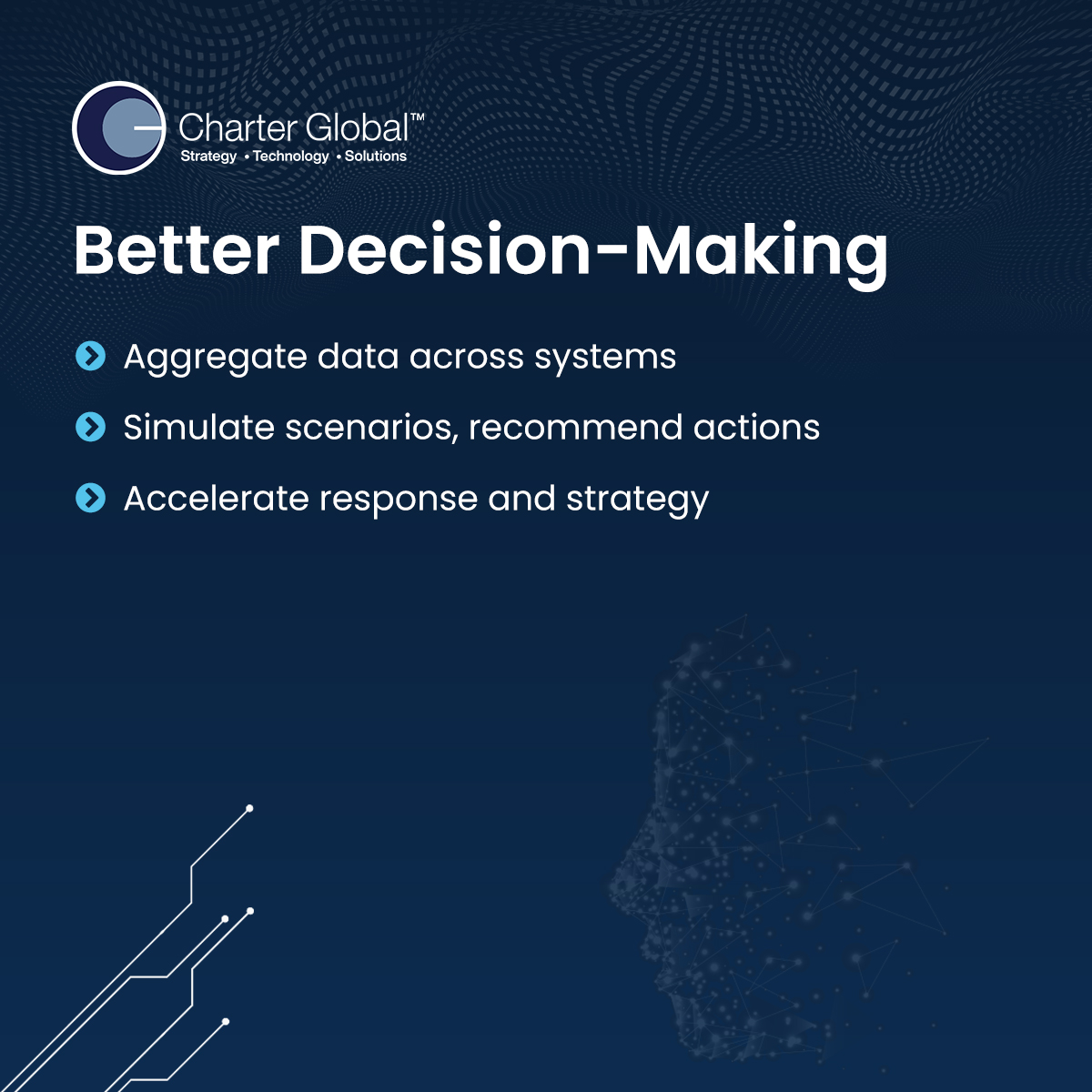 Charter Global™
Strategy • Technology • Solutions

Better Decision-Making

Aggregate data across systems

Simulate scenarios, recommend actions

Accelerate response and strategy